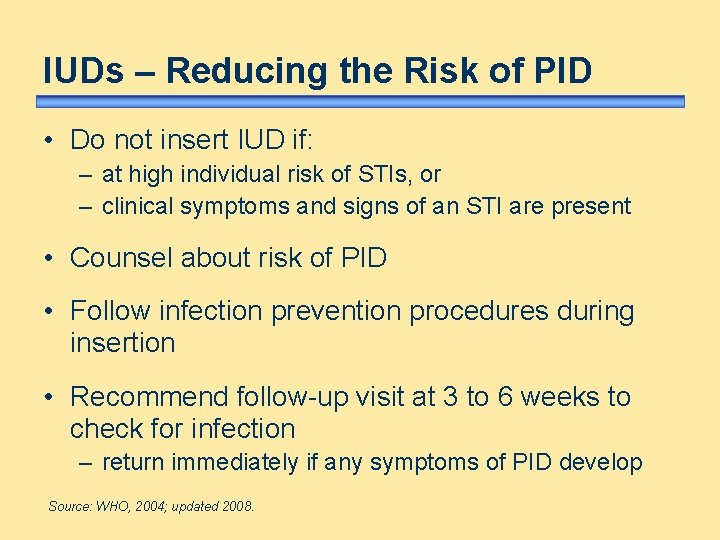 IUDs – Reducing the Risk of PID

• Do not insert IUD if:
– at high individual risk of STIs, or
– clinical symptoms and signs of an STI are present

• Counsel about risk of PID

• Follow infection prevention procedures during insertion

• Recommend follow-up visit at 3 to 6 weeks to check for infection
– return immediately if any symptoms of PID develop

Source: WHO, 2004; updated 2008.